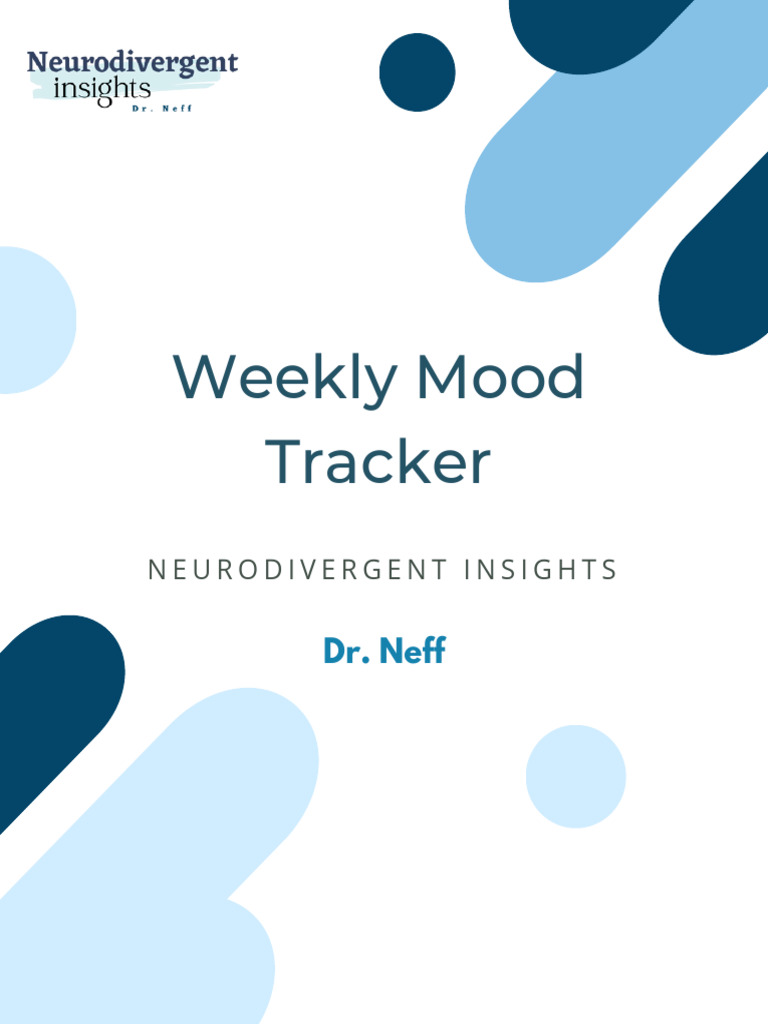 Neurodivergent insights
Dr. Neff

Weekly Mood Tracker

NEURODIVERGENT INSIGHTS

Dr. Neff